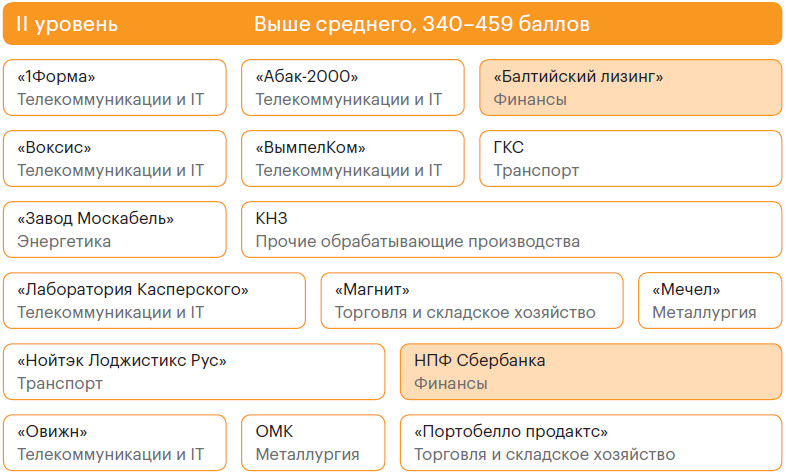 II уровень Выше среднего, 340–459 баллов

«1Форма»
Телекоммуникации и IT

«Абак-2000»
Телекоммуникации и IT

«Балтийский лизинг»
Финансы

«Воксис»
Телекоммуникации и IT

«ВымпелКом»
Телекоммуникации и IT

ГКС
Транспорт

«Завод Москабель»
Энергетика

КНЗ
Прочие обрабатывающие производства

«Лаборатория Касперского»
Телекоммуникации и IT

«Магнит»
Торговля и складское хозяйство

«Мечел»
Металлургия

«Нойтэк Лоджистикс Рус»
Транспорт

НПФ Сбербанка
Финансы

«Овижн»
Телекоммуникации и IT

ОМК
Металлургия

«Портобелло продактс»
Торговля и складское хозяйство